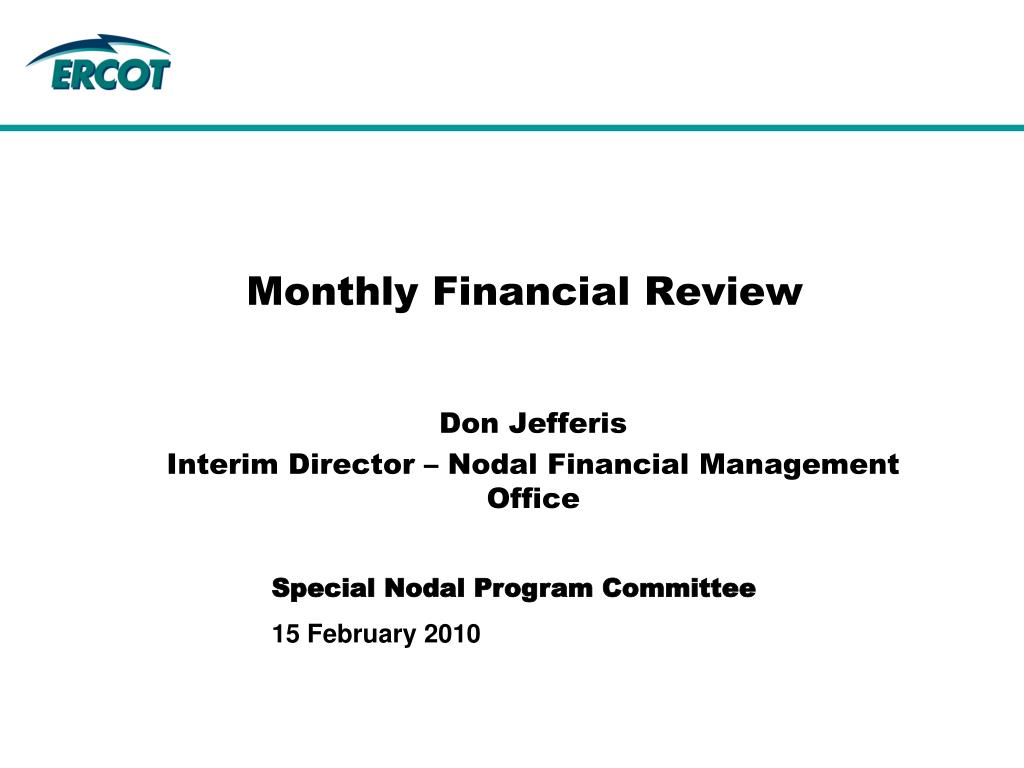 ERCOT

Monthly Financial Review

Don Jefferis
Interim Director – Nodal Financial Management Office

Special Nodal Program Committee

15 February 2010